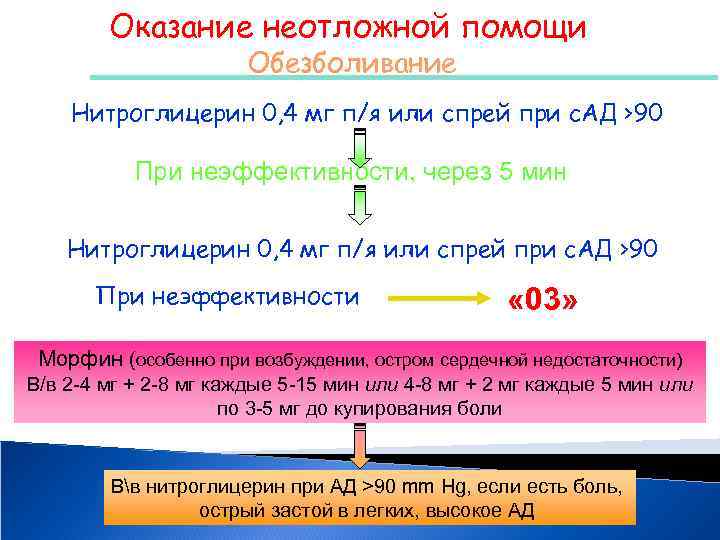 Оказание неотложной помощи
Обезболивание

Нитроглицерин 0,4 мг п/я или спрей при сАД >90

При неэффективности, через 5 мин

Нитроглицерин 0,4 мг п/я или спрей при сАД >90

При неэффективности «03»

Морфин (особенно при возбуждении, остром сердечной недостаточности) В/в 2-4 мг + 2-8 мг каждые 5-15 мин или 4-8 мг + 2 мг каждые 5 мин или по 3-5 мг до купирования боли

В\в нитроглицерин при АД >90 mm Hg, если есть боль, острый застой в легких, высокое АД